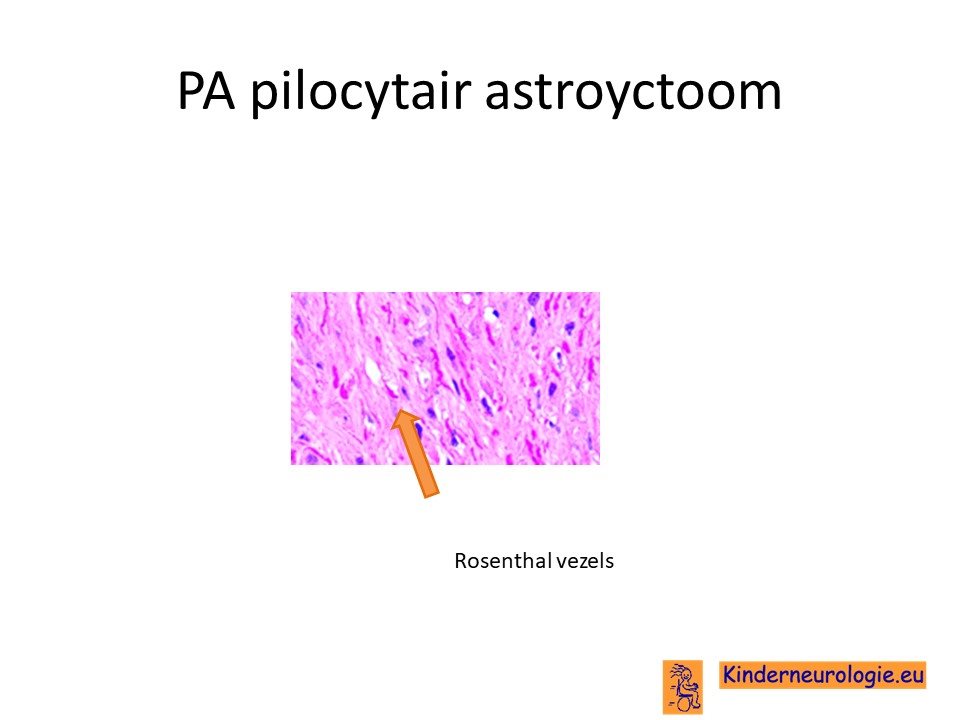 PA pilocytair astroyctoom

Rosenthal vezels

Kinderneurologie.eu